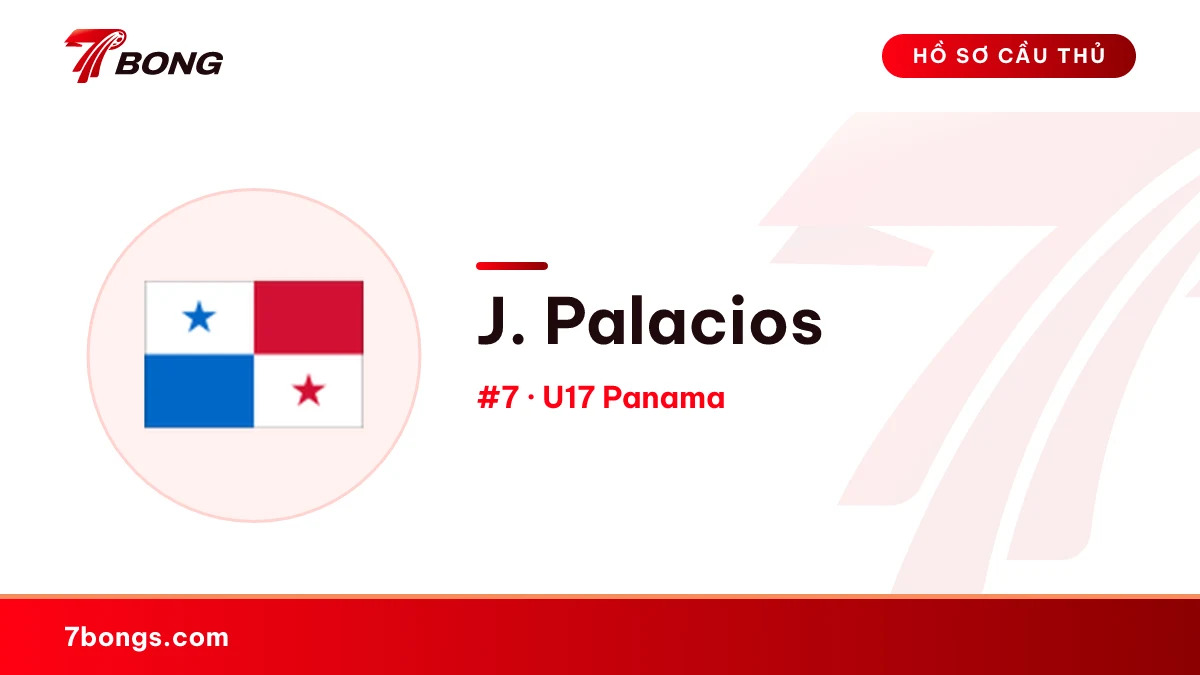 7BONG

HỒ SƠ CẦU THỦ

J. Palacios

#7 · U17 Panama

7bongs.com